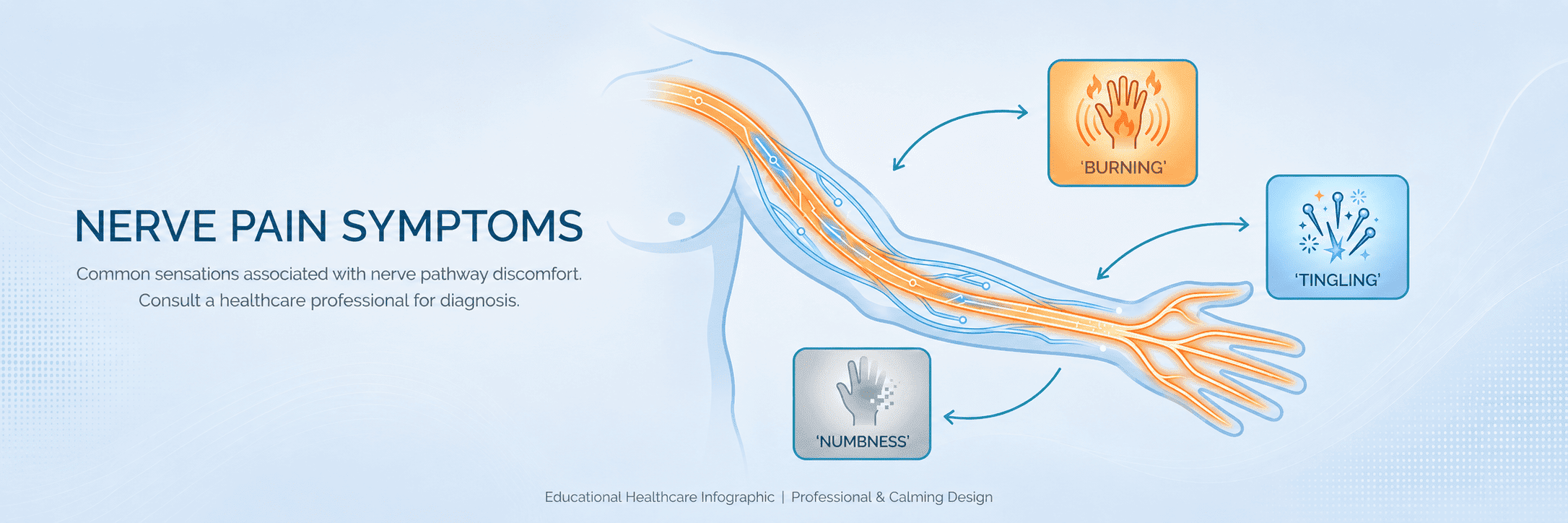 NERVE PAIN SYMPTOMS

Common sensations associated with nerve pathway discomfort. Consult a healthcare professional for diagnosis.

'BURNING'

'TINGLING'

'NUMBNESS'

Educational Healthcare Infographic | Professional & Calming Design